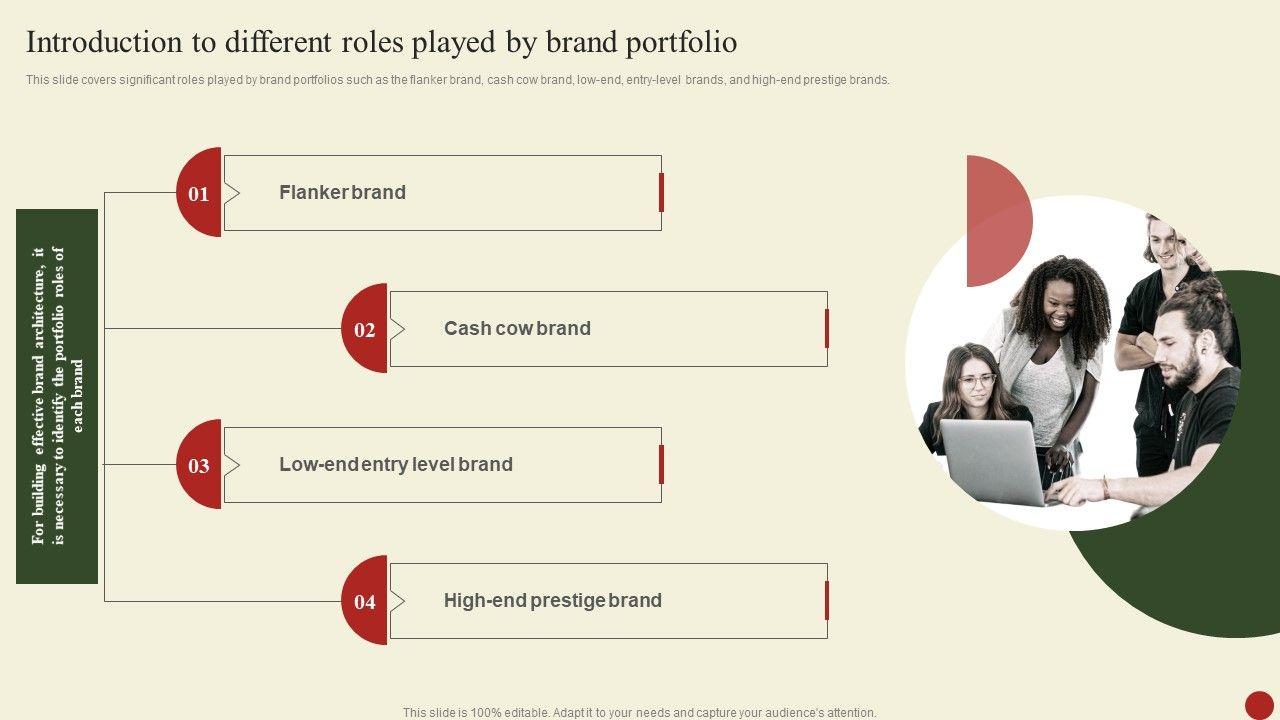 Introduction to different roles played by brand portfolio

This slide covers significant roles played by brand portfolios such as the flanker brand, cash cow brand, low-end, entry-level brands, and high-end prestige brands.

For building effective brand architecture, it is necessary to identify the portfolio roles of each brand

01 Flanker brand

02 Cash cow brand

03 Low-end entry level brand

04 High-end prestige brand

This slide is 100% editable. Adapt it to your needs and capture your audience's attention.